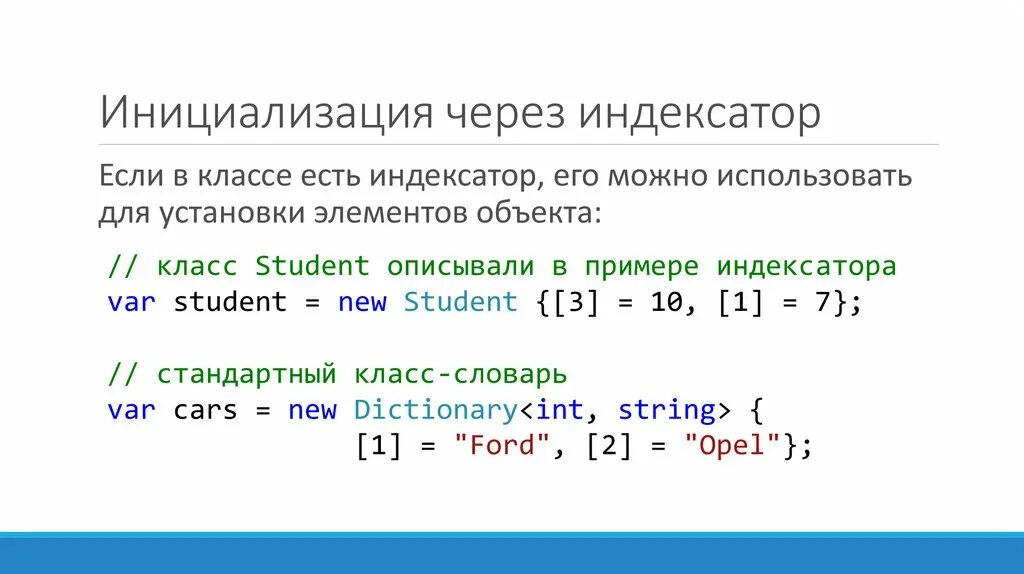 Инициализация через индексатор

Если в классе есть индексатор, его можно использовать для установки элементов объекта:

// класс Student описывали в примере индексатора
var student = new Student {[3] = 10, [1] = 7};

// стандартный класс-словарь
var cars = new Dictionary<int, string> {
          [1] = "Ford", [2] = "Opel"};